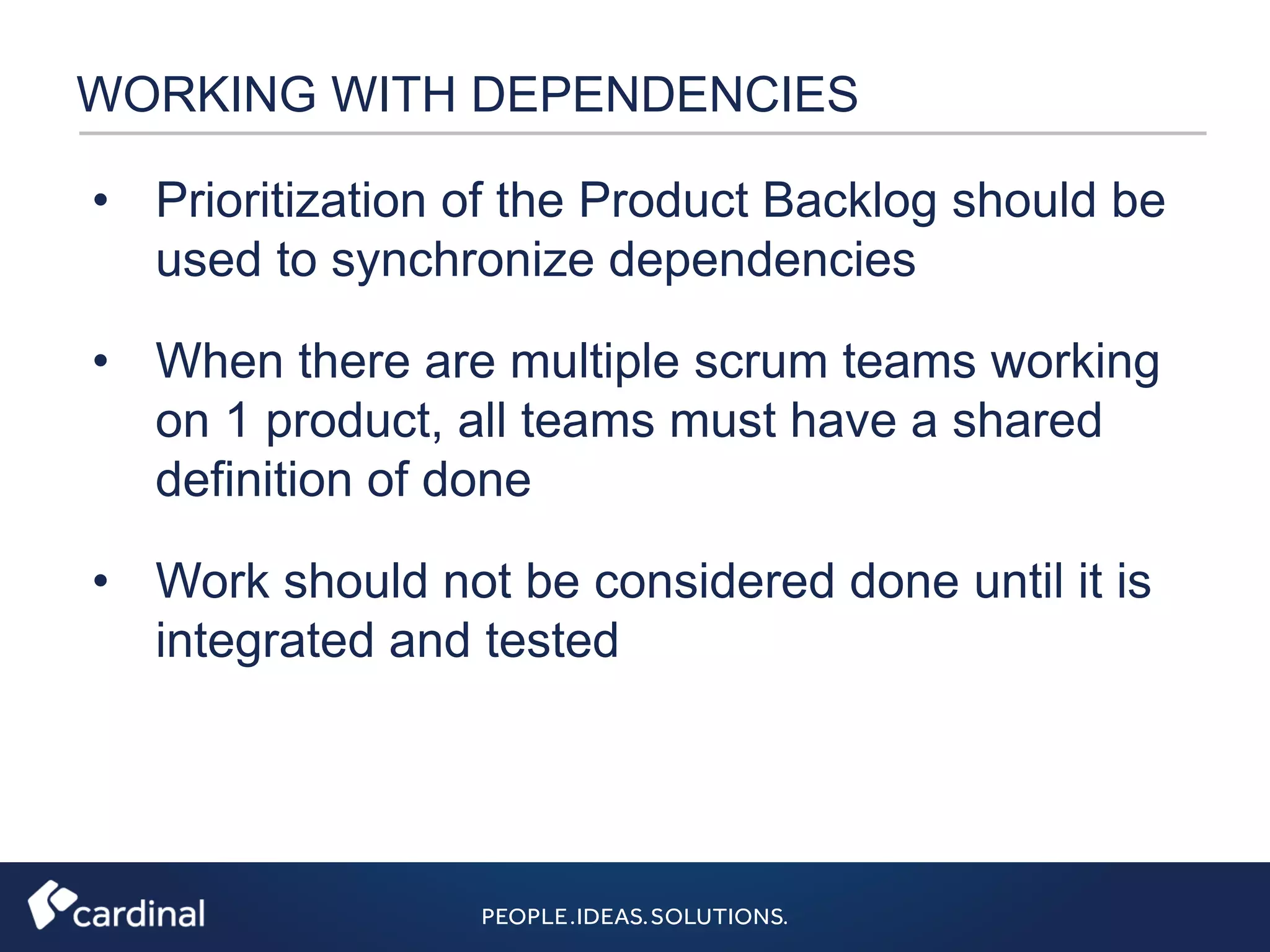 WORKING WITH DEPENDENCIES

• Prioritization of the Product Backlog should be used to synchronize dependencies

• When there are multiple scrum teams working on 1 product, all teams must have a shared definition of done

• Work should not be considered done until it is integrated and tested

cardinal

PEOPLE.IDEAS.SOLUTIONS.